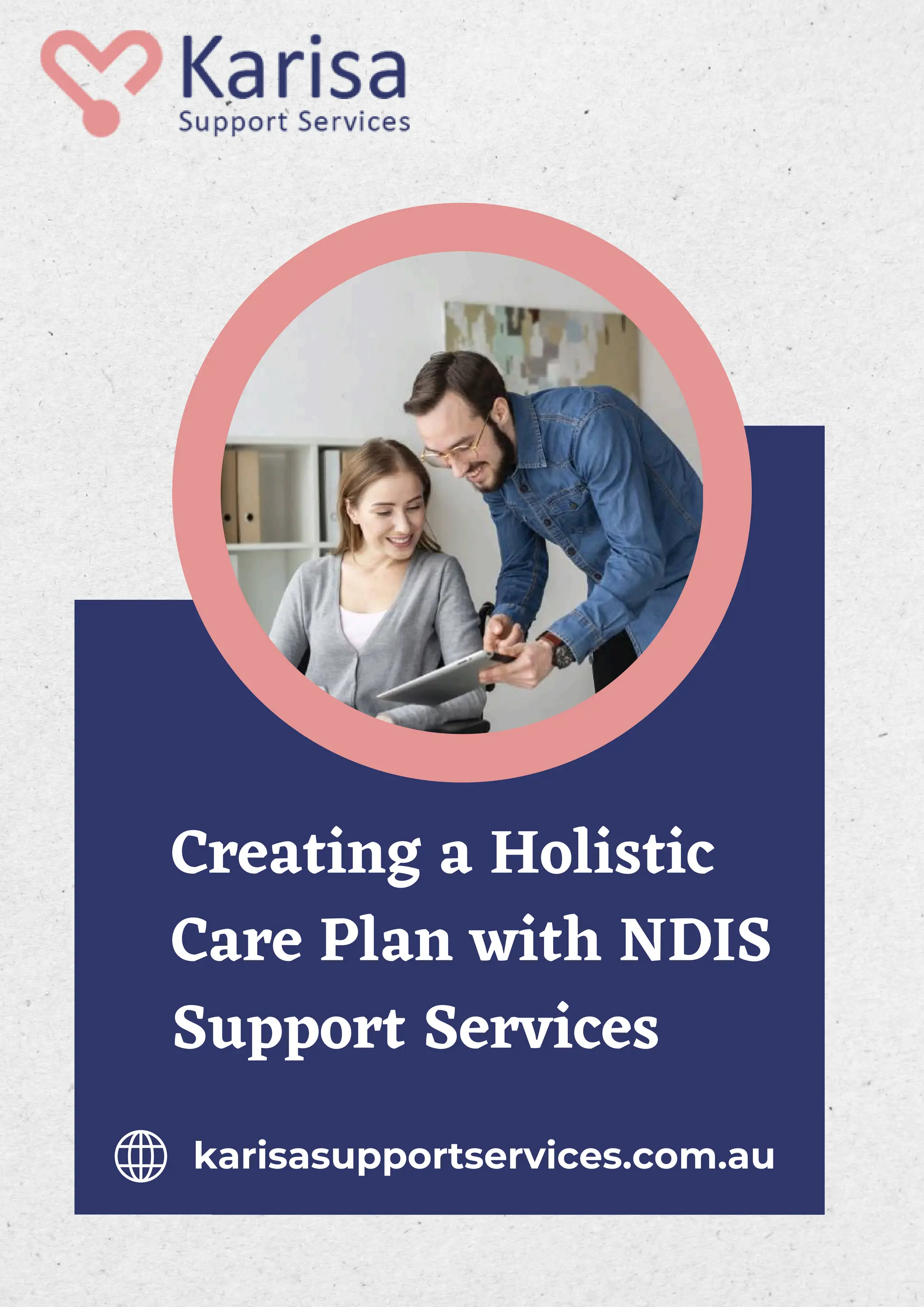 Karisa
Support Services

Creating a Holistic Care Plan with NDIS Support Services

karisasupportservices.com.au